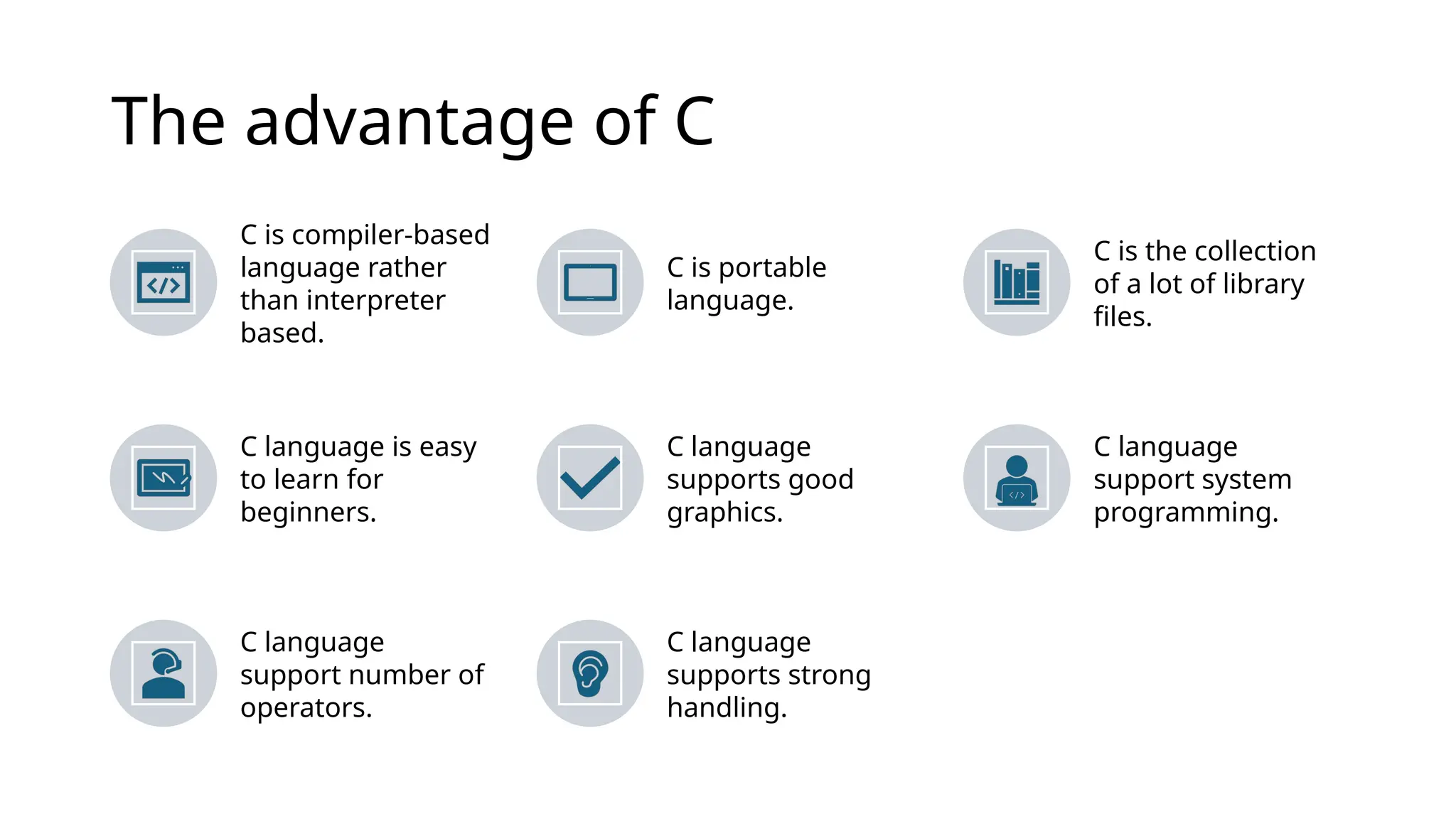 The advantage of C

C is compiler-based language rather than interpreter based.

C is portable language.

C is the collection of a lot of library files.

C language is easy to learn for beginners.

C language supports good graphics.

C language support system programming.

C language support number of operators.

C language supports strong handling.